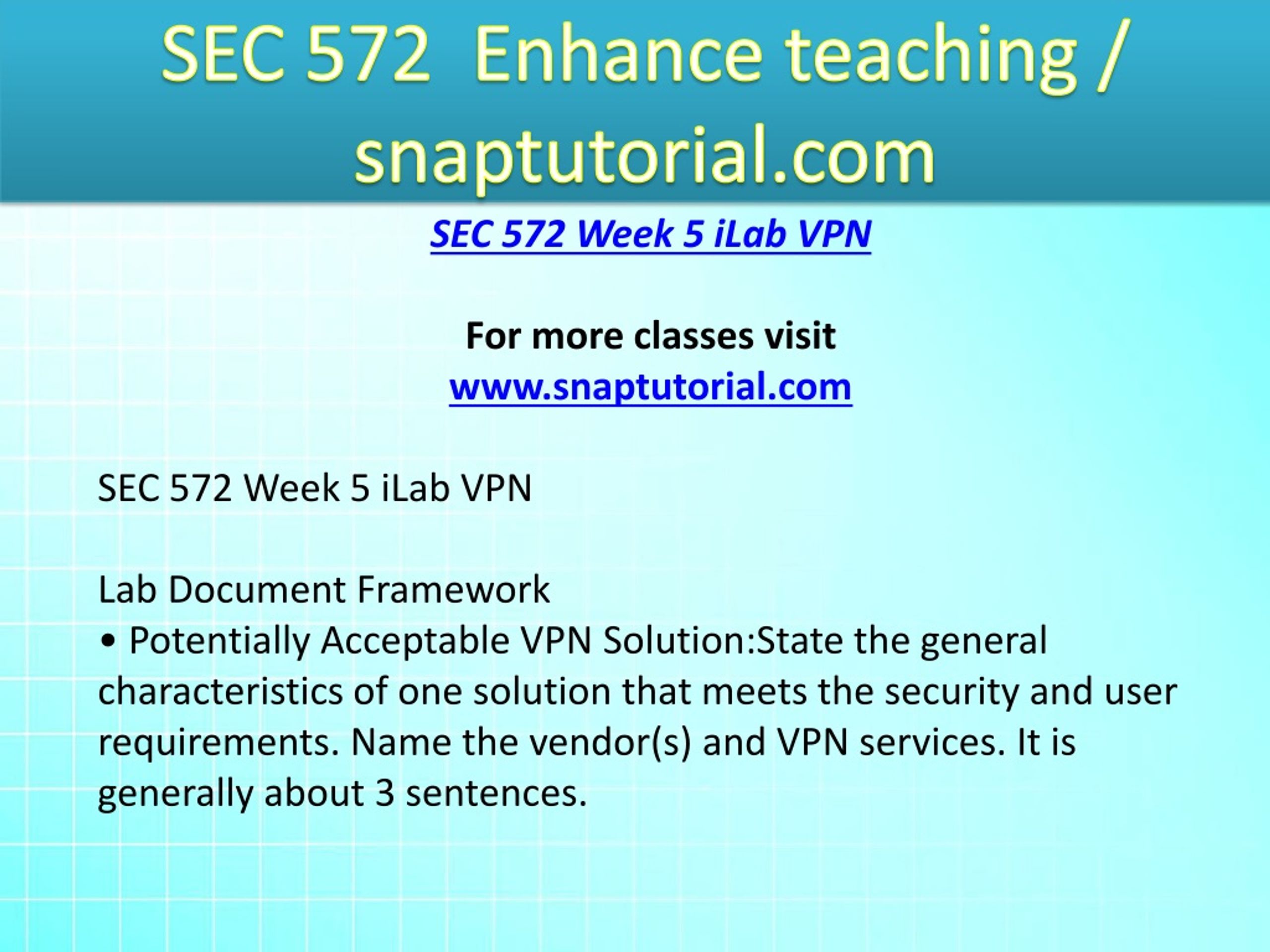 SEC 572 Enhance teaching / snaptutorial.com

SEC 572 Week 5 iLab VPN

For more classes visit
www.snaptutorial.com

SEC 572 Week 5 iLab VPN

Lab Document Framework
• Potentially Acceptable VPN Solution:State the general characteristics of one solution that meets the security and user requirements. Name the vendor(s) and VPN services. It is generally about 3 sentences.